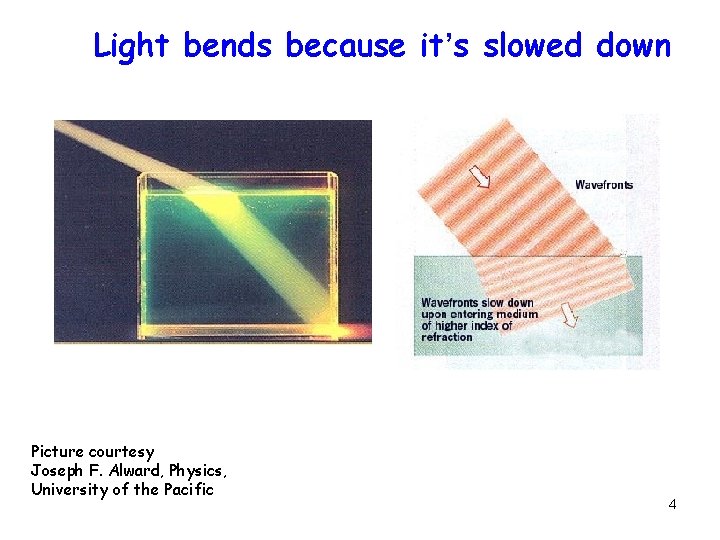 Light bends because it's slowed down

Wavefronts

Wavefronts slow down upon entering medium of higher index of refraction

Picture courtesy
Joseph F. Alward, Physics,
University of the Pacific

4